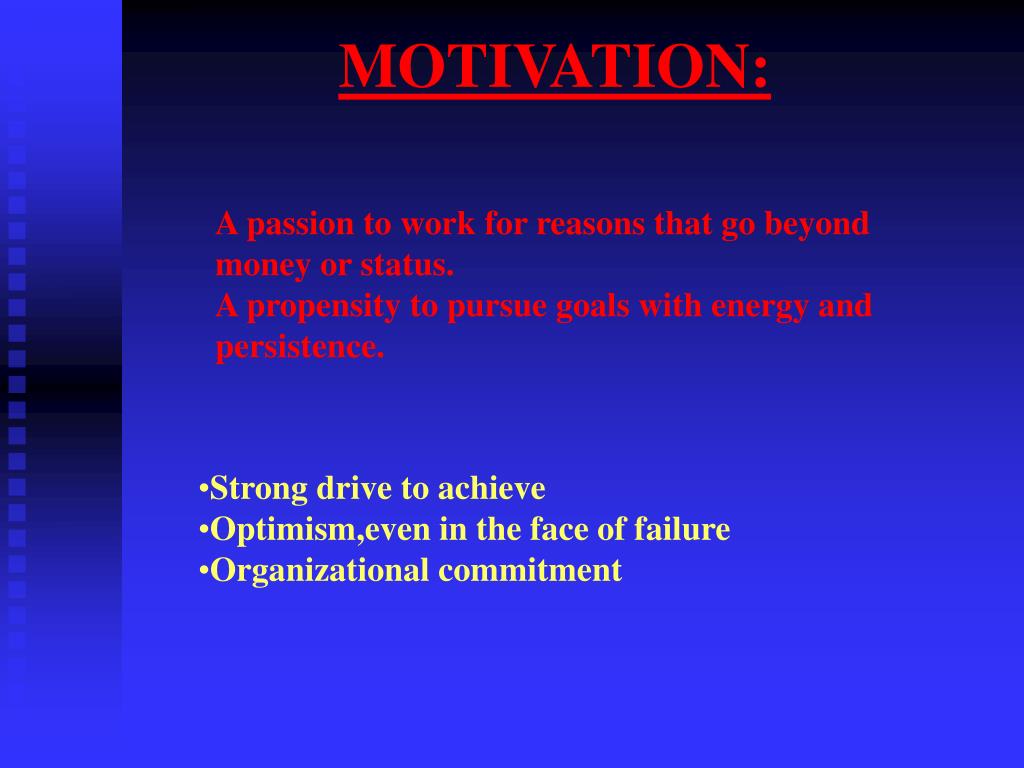 MOTIVATION:

A passion to work for reasons that go beyond money or status.
A propensity to pursue goals with energy and persistence.

•Strong drive to achieve
•Optimism,even in the face of failure
•Organizational commitment